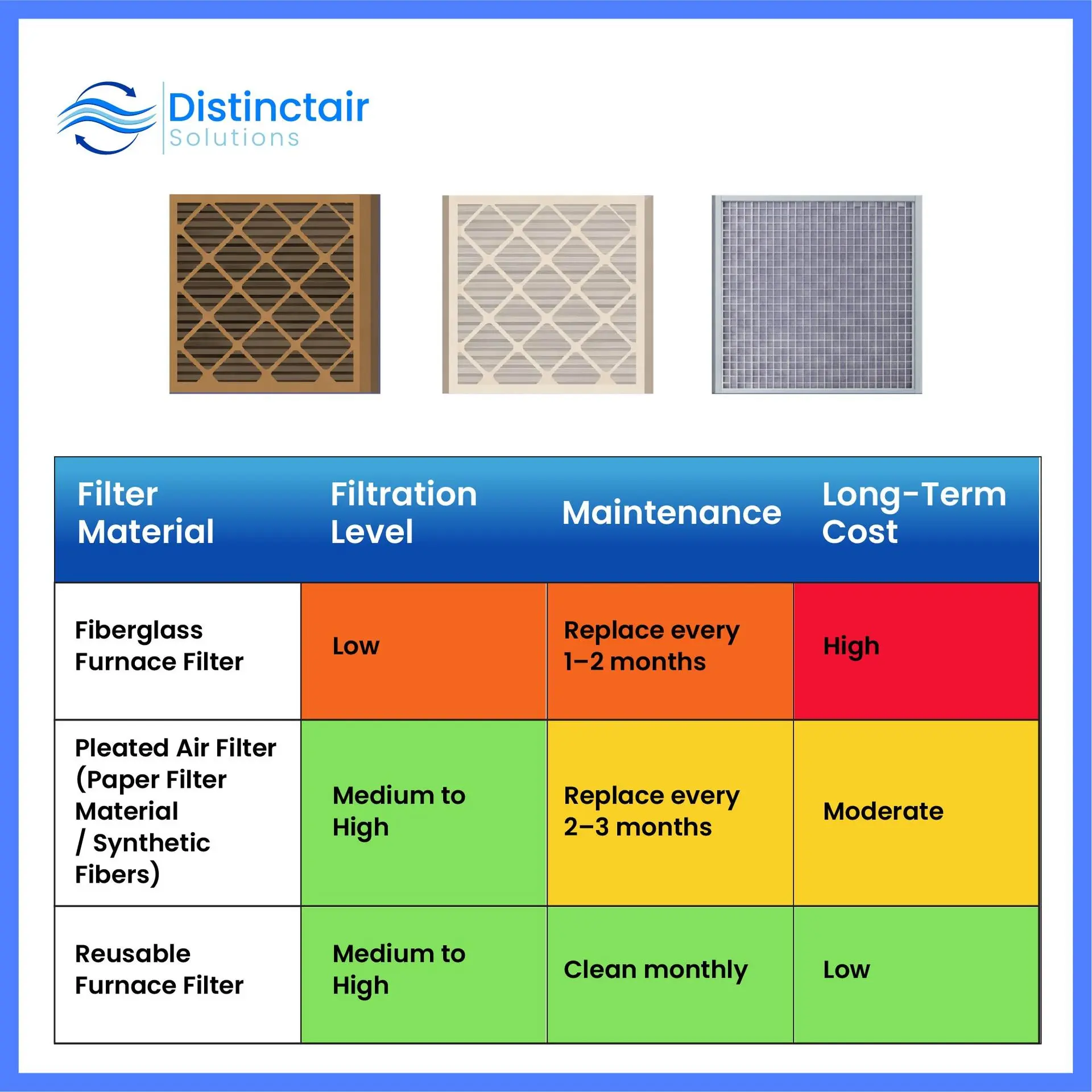 Distinctair
Solutions

| Filter Material | Filtration Level | Maintenance | Long-Term Cost |
|---|---|---|---|
| Fiberglass Furnace Filter | Low | Replace every 1–2 months | High |
| Pleated Air Filter (Paper Filter Material / Synthetic Fibers) | Medium to High | Replace every 2–3 months | Moderate |
| Reusable Furnace Filter | Medium to High | Clean monthly | Low |